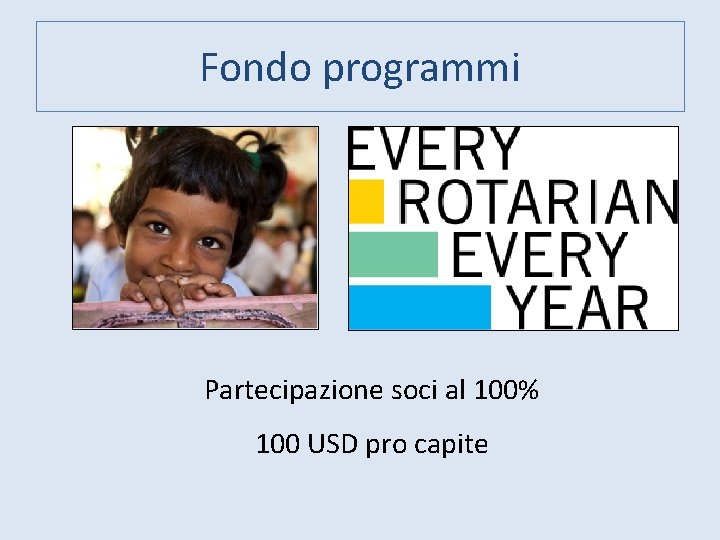 Fondo programmi

EVERY
ROTARIAN
EVERY
YEAR

Partecipazione soci al 100%

100 USD pro capite